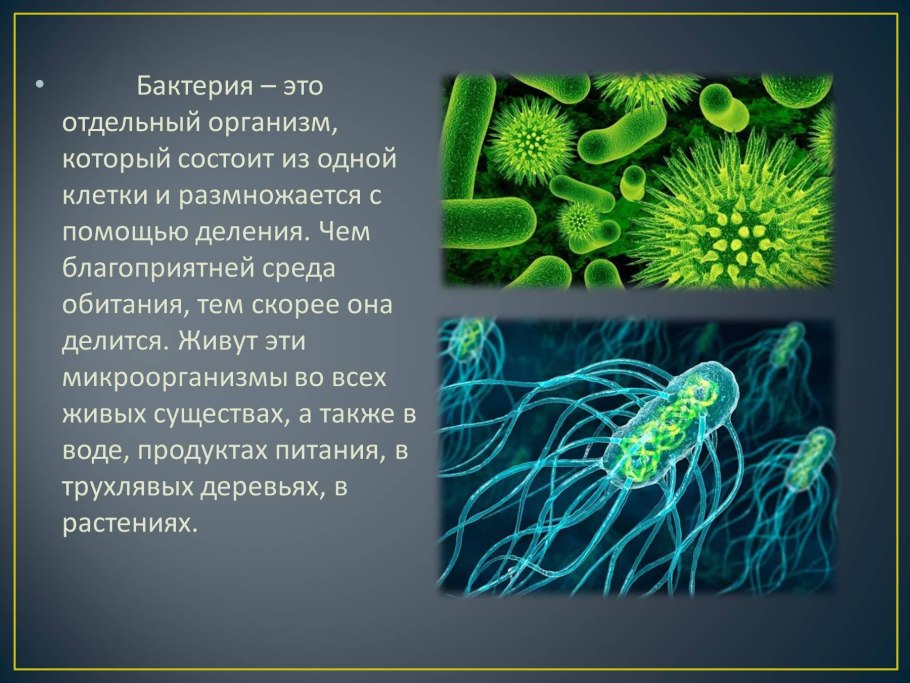 • Бактерия – это отдельный организм, который состоит из одной клетки и размножается с помощью деления. Чем благоприятней среда обитания, тем скорее она делится. Живут эти микроорганизмы во всех живых существах, а также в воде, продуктах питания, в трухлявых деревьях, в растениях.